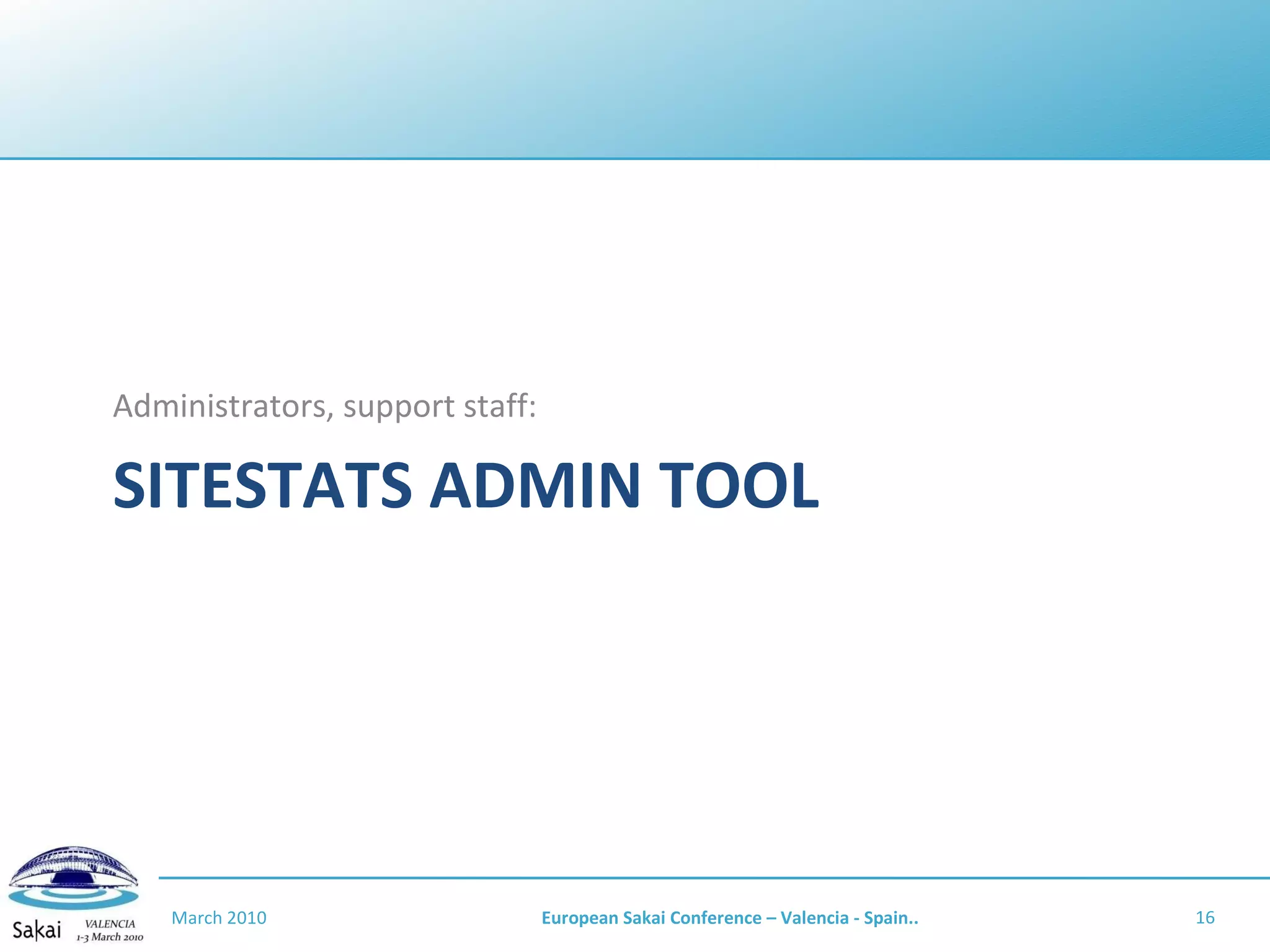 Administrators, support staff:

SITESTATS ADMIN TOOL

Sakai VALENCIA 1-3 March 2010

March 2010

European Sakai Conference – Valencia - Spain..

16